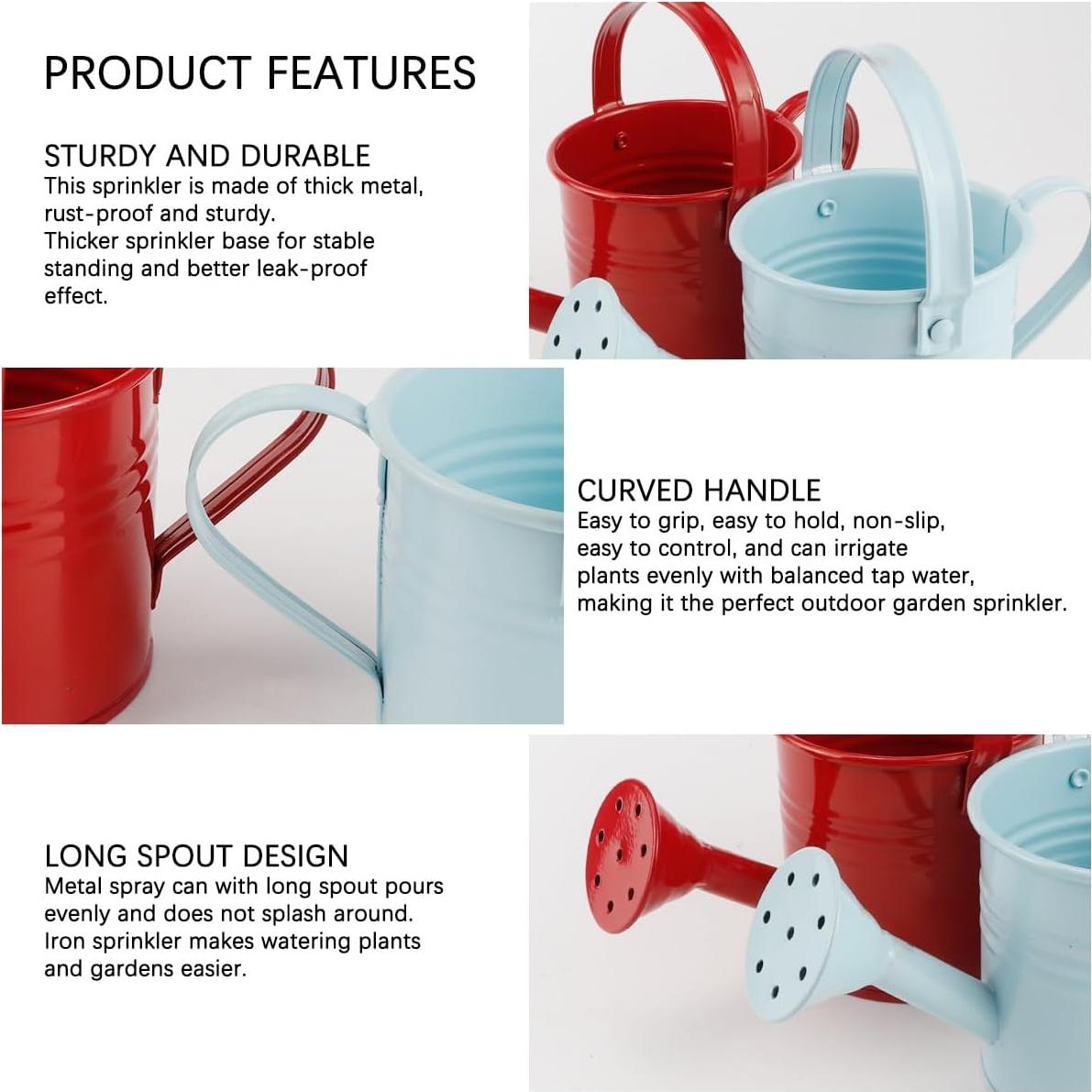 PRODUCT FEATURES

STURDY AND DURABLE
This sprinkler is made of thick metal, rust-proof and sturdy.
Thicker sprinkler base for stable standing and better leak-proof effect.

CURVED HANDLE
Easy to grip, easy to hold, non-slip, easy to control, and can irrigate plants evenly with balanced tap water, making it the perfect outdoor garden sprinkler.

LONG SPOUT DESIGN
Metal spray can with long spout pours evenly and does not splash around.
Iron sprinkler makes watering plants and gardens easier.